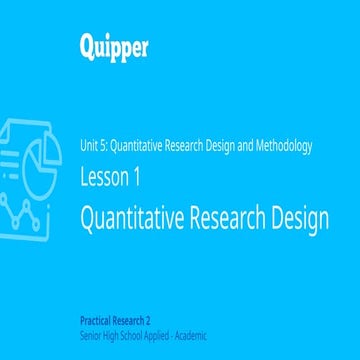 Quipper

Unit 5: Quantitative Research Design and Methodology
Lesson 1
Quantitative Research Design

Practical Research 2
Senior High School Applied - Academic